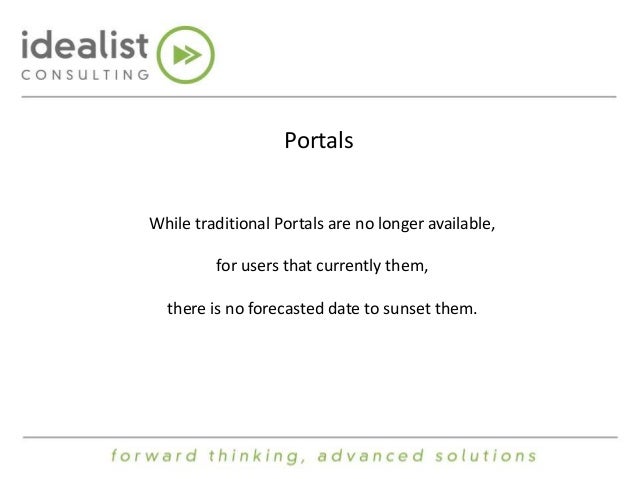 idealist
CONSULTING

Portals

While traditional Portals are no longer available,

for users that currently them,

there is no forecasted date to sunset them.

forward thinking, advanced solutions